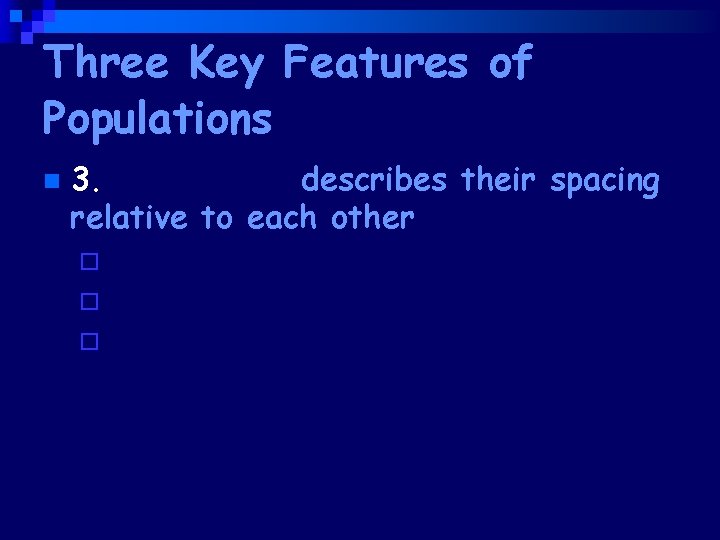 Three Key Features of Populations

3. describes their spacing relative to each other